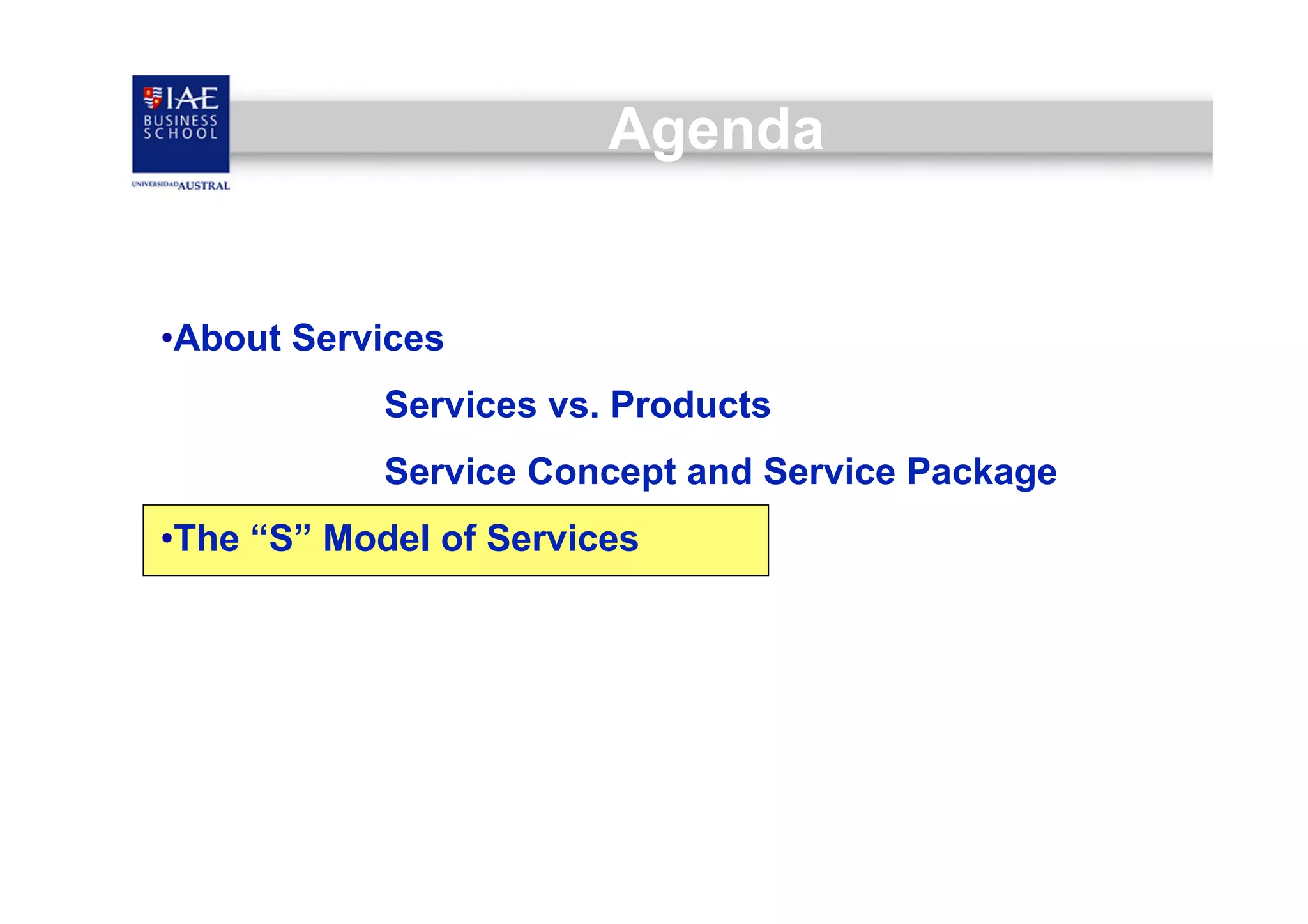 IAE
BUSINESS
SCHOOL
UNIVERSIDAD AUSTRAL

Agenda

•About Services

Services vs. Products

Service Concept and Service Package

•The “S” Model of Services